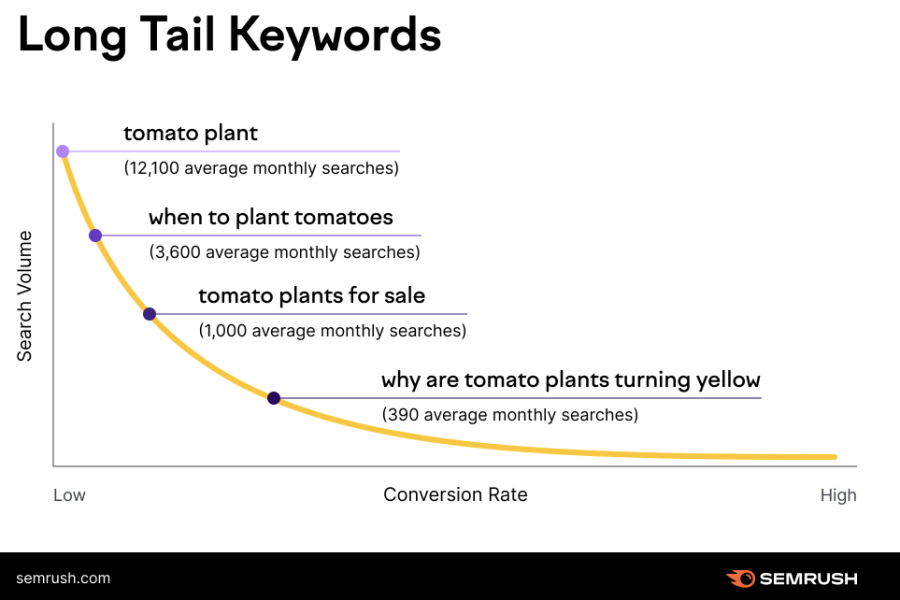 Long Tail Keywords

Search Volume

tomato plant
(12,100 average monthly searches)

when to plant tomatoes
(3,600 average monthly searches)

tomato plants for sale
(1,000 average monthly searches)

why are tomato plants turning yellow
(390 average monthly searches)

Low
Conversion Rate
High

semrush.com
SEMRUSH